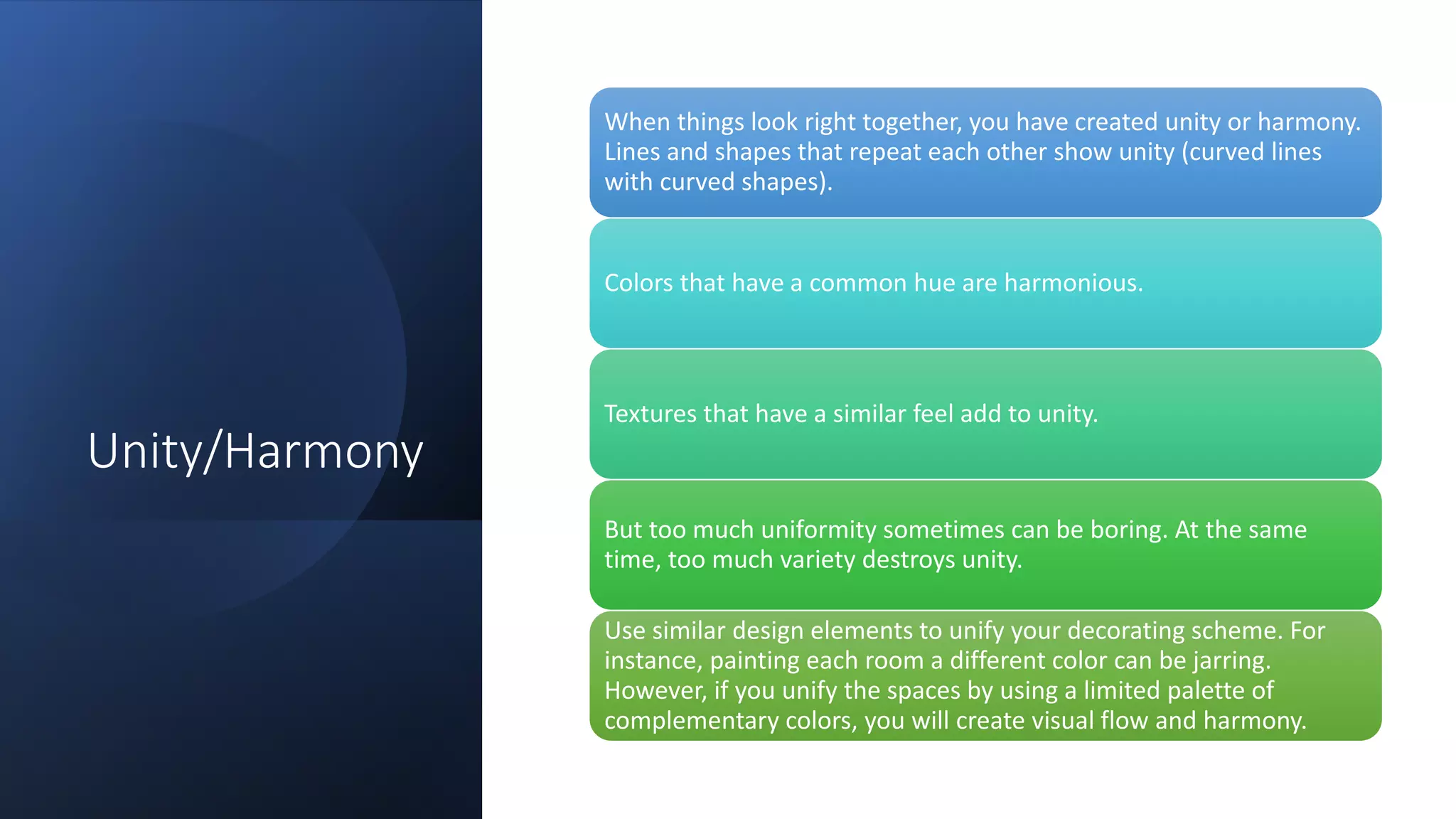 Unity/Harmony

When things look right together, you have created unity or harmony. Lines and shapes that repeat each other show unity (curved lines with curved shapes).

Colors that have a common hue are harmonious.

Textures that have a similar feel add to unity.

But too much uniformity sometimes can be boring. At the same time, too much variety destroys unity.

Use similar design elements to unify your decorating scheme. For instance, painting each room a different color can be jarring. However, if you unify the spaces by using a limited palette of complementary colors, you will create visual flow and harmony.